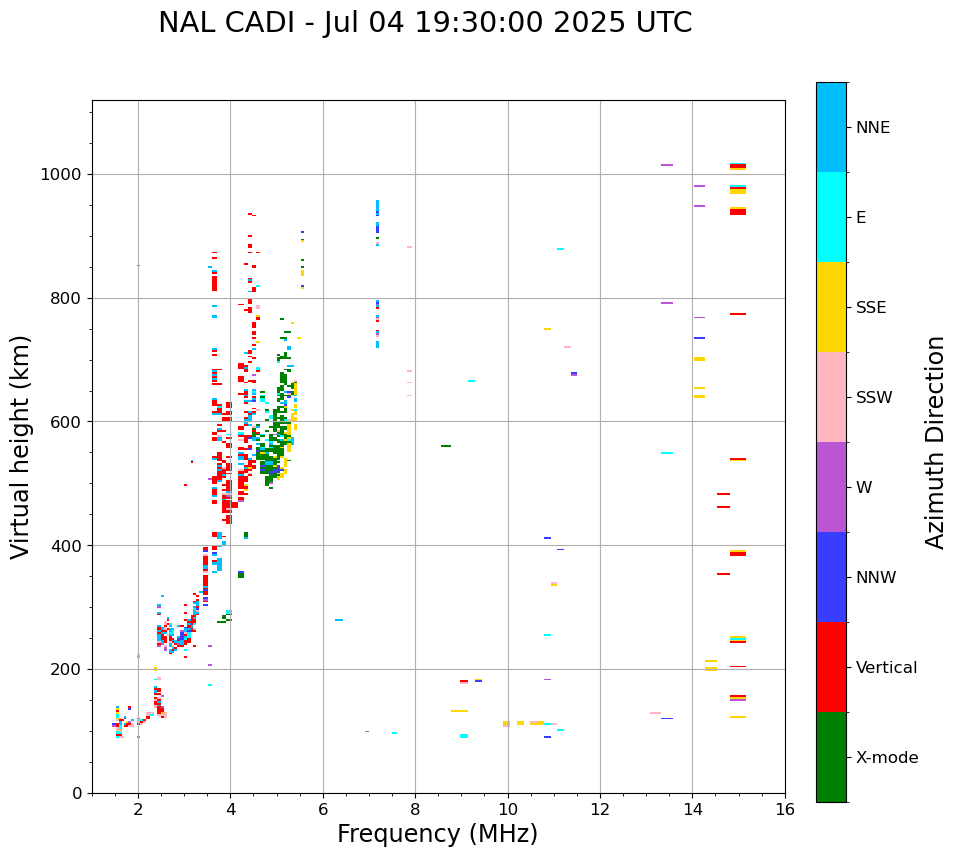 NAL CADI - Jul 04 19:30:00 2025 UTC

Virtual height (km)

1000
800
600
400
200
0

2
4
6
8
10
12
14
16

Frequency (MHz)

NNE
E
SSE
SSW
W
NNW
Vertical
X-mode

Azimuth Direction